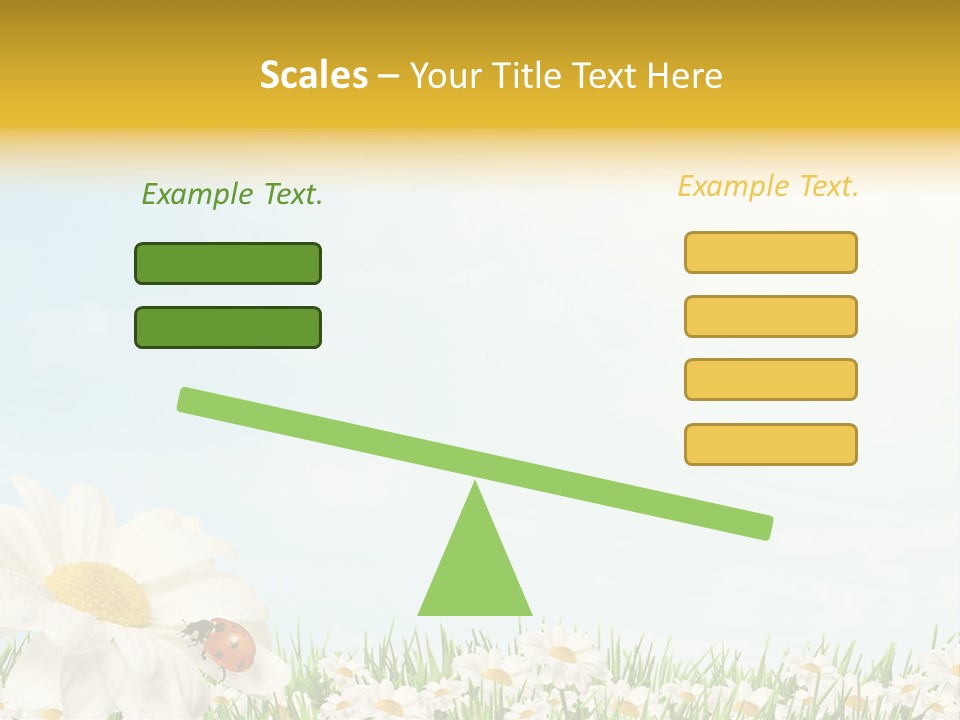 Scales – Your Title Text Here

Example Text.

Example Text.